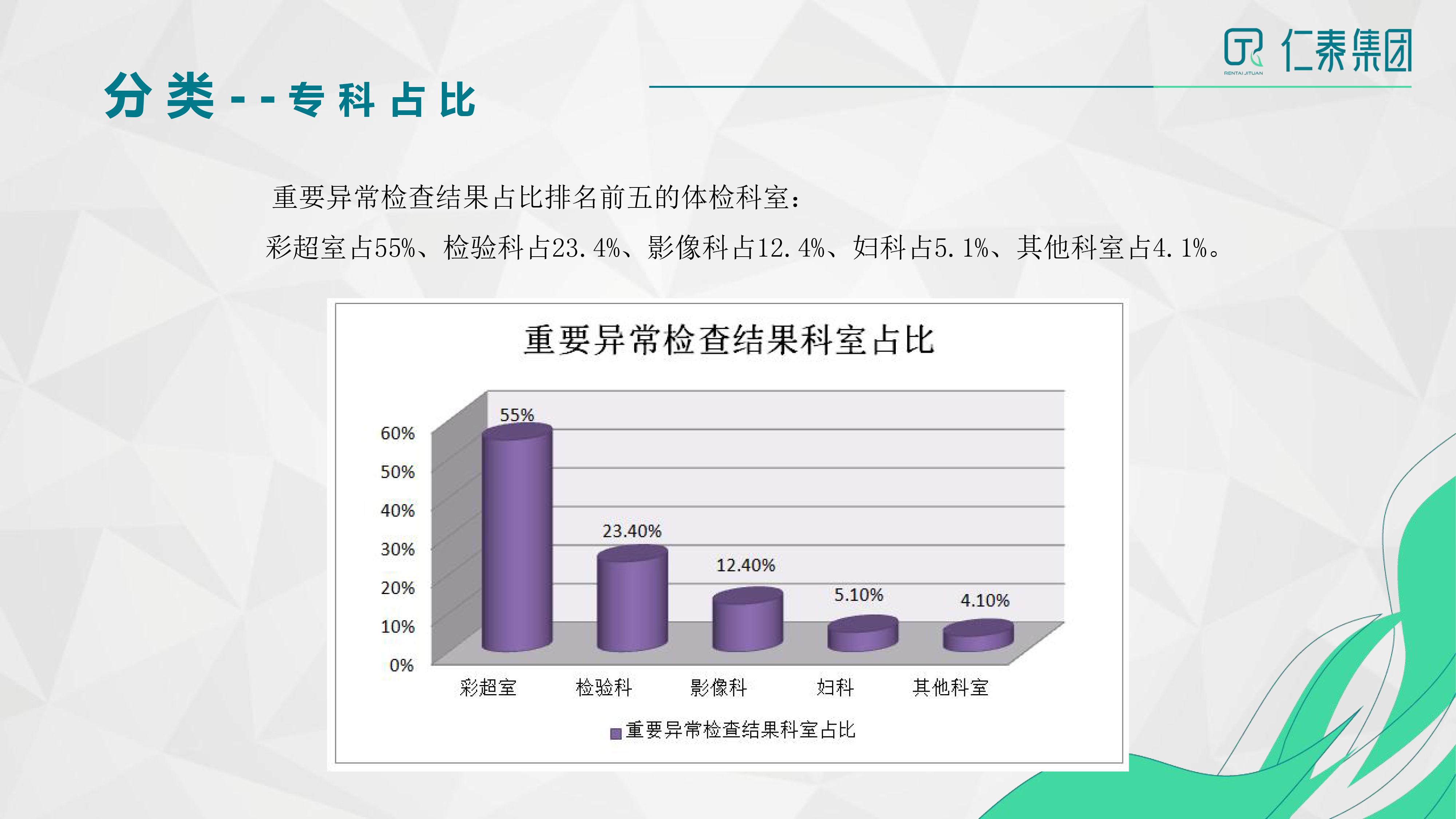 仁泰集团
RENTAI JITUAN

分类--专科占比

重要异常检查结果占比排名前五的体检科室：

彩超室占55%、检验科占23.4%、影像科占12.4%、妇科占5.1%、其他科室占4.1%。

重要异常检查结果科室占比

60%
50%
40%
30%
20%
10%
0%

55%
23.40%
12.40%
5.10%
4.10%

彩超室
检验科
影像科
妇科
其他科室

重要异常检查结果科室占比